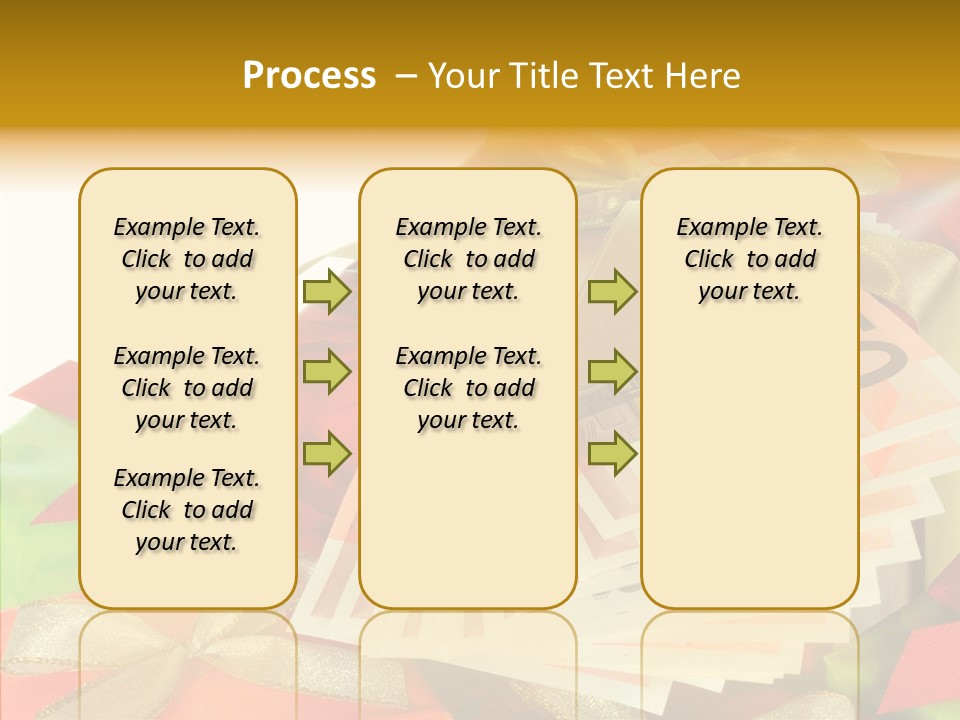 Process – Your Title Text Here

Example Text. Click to add your text.

Example Text. Click to add your text.

Example Text. Click to add your text.

Example Text. Click to add your text.

Example Text. Click to add your text.

Example Text. Click to add your text.